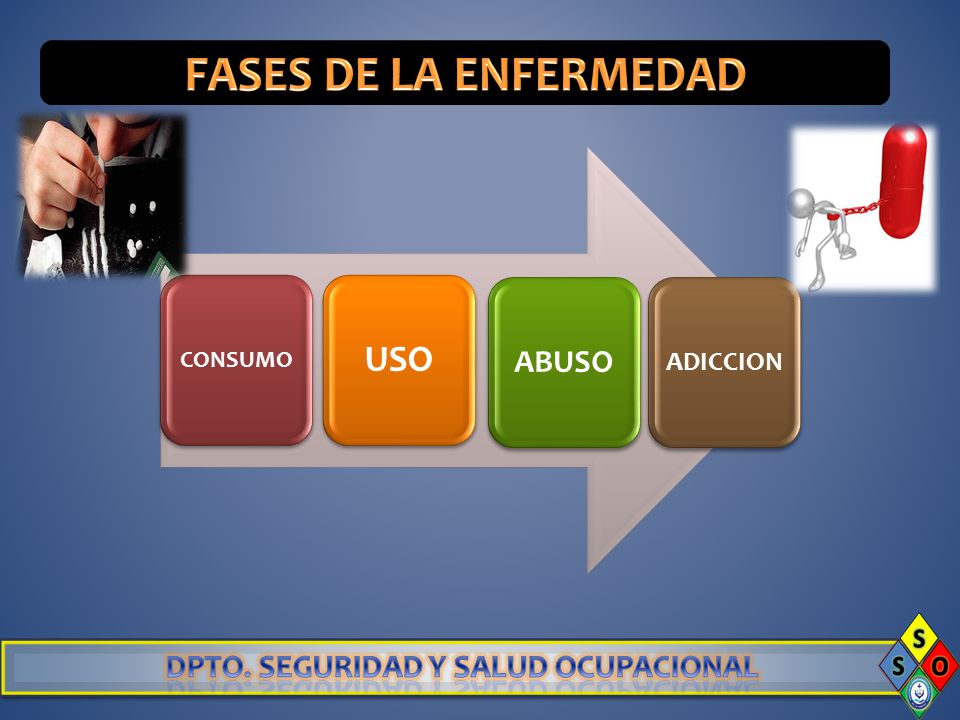 FASES DE LA ENFERMEDAD

CONSUMO

USO

ABUSO

ADICCION

DPTO. SEGURIDAD Y SALUD OCUPACIONAL

S
S O